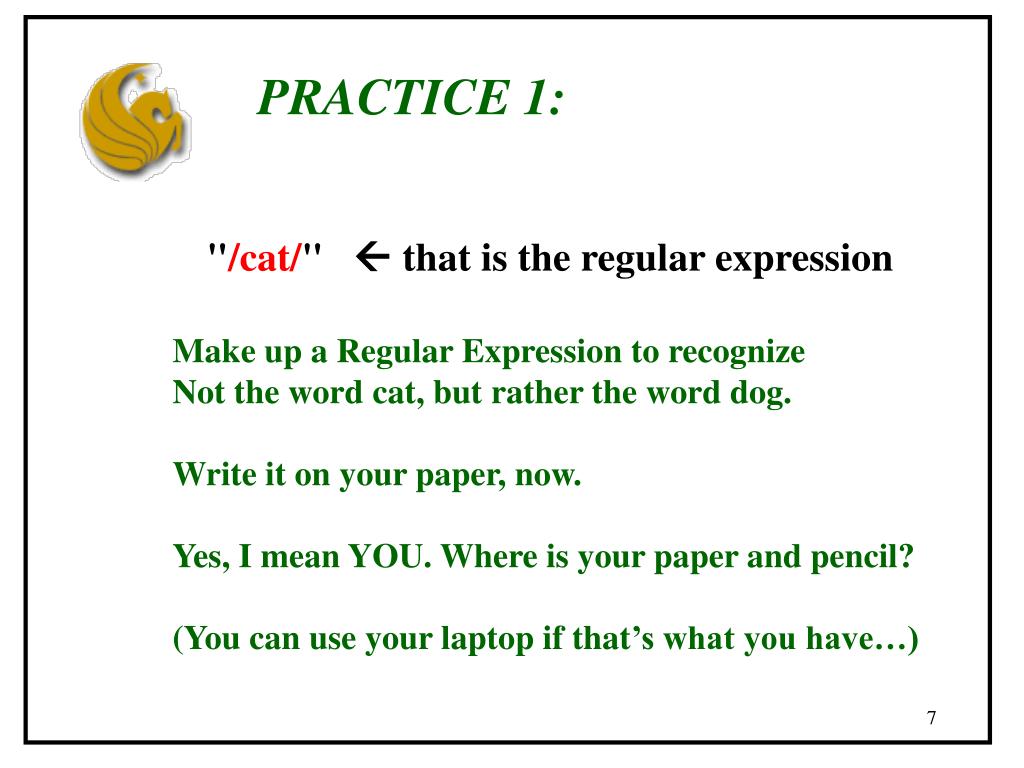 PRACTICE 1:

"/cat/" ← that is the regular expression

Make up a Regular Expression to recognize Not the word cat, but rather the word dog.

Write it on your paper, now.

Yes, I mean YOU. Where is your paper and pencil?

(You can use your laptop if that's what you have…)

7